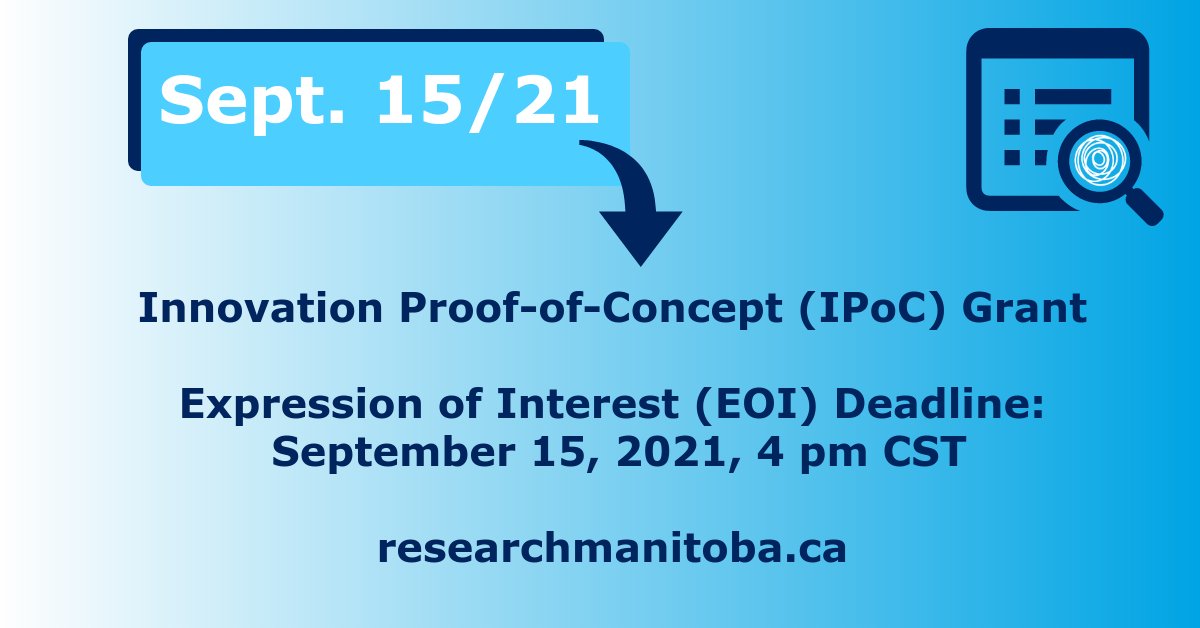 Sept. 15/21

Innovation Proof-of-Concept (IPoC) Grant

Expression of Interest (EOI) Deadline:
September 15, 2021, 4 pm CST

researchmanitoba.ca